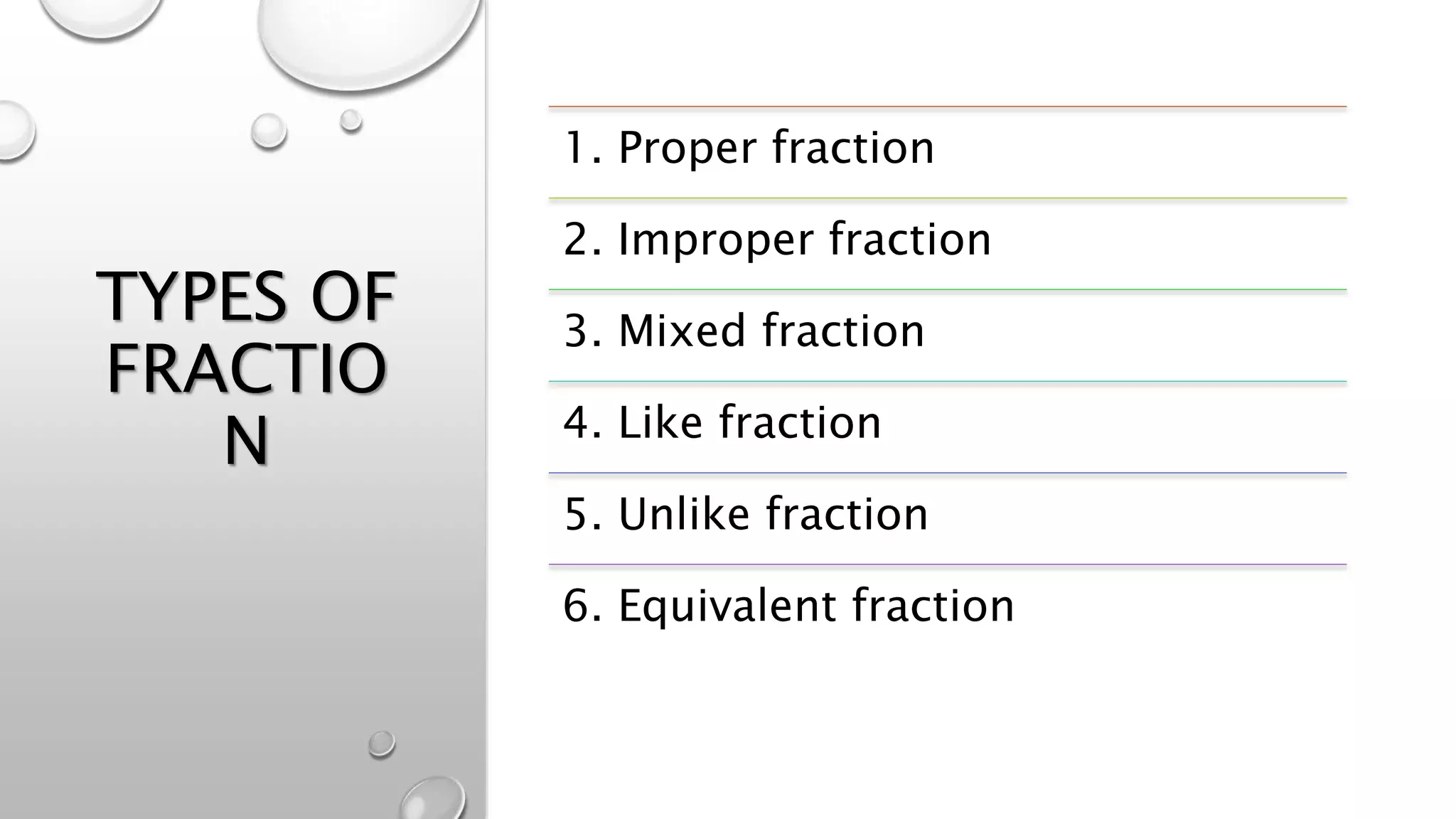 TYPES OF FRACTION

1. Proper fraction

2. Improper fraction

3. Mixed fraction

4. Like fraction

5. Unlike fraction

6. Equivalent fraction